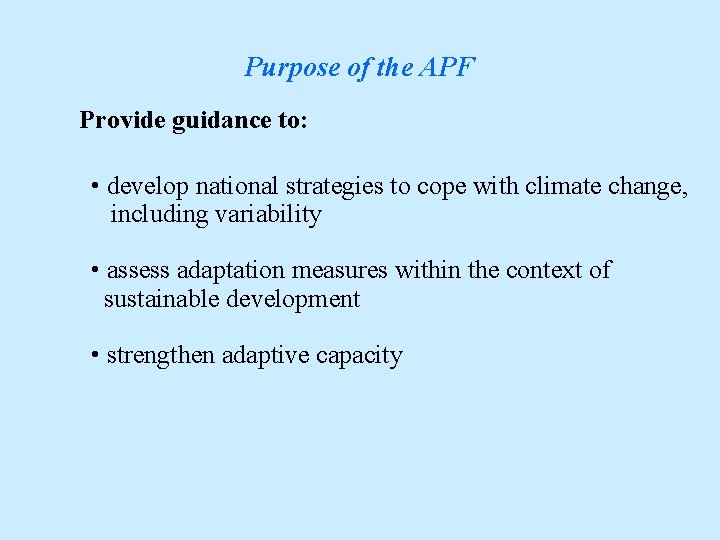 Purpose of the APF

Provide guidance to:

• develop national strategies to cope with climate change, including variability

• assess adaptation measures within the context of sustainable development

• strengthen adaptive capacity